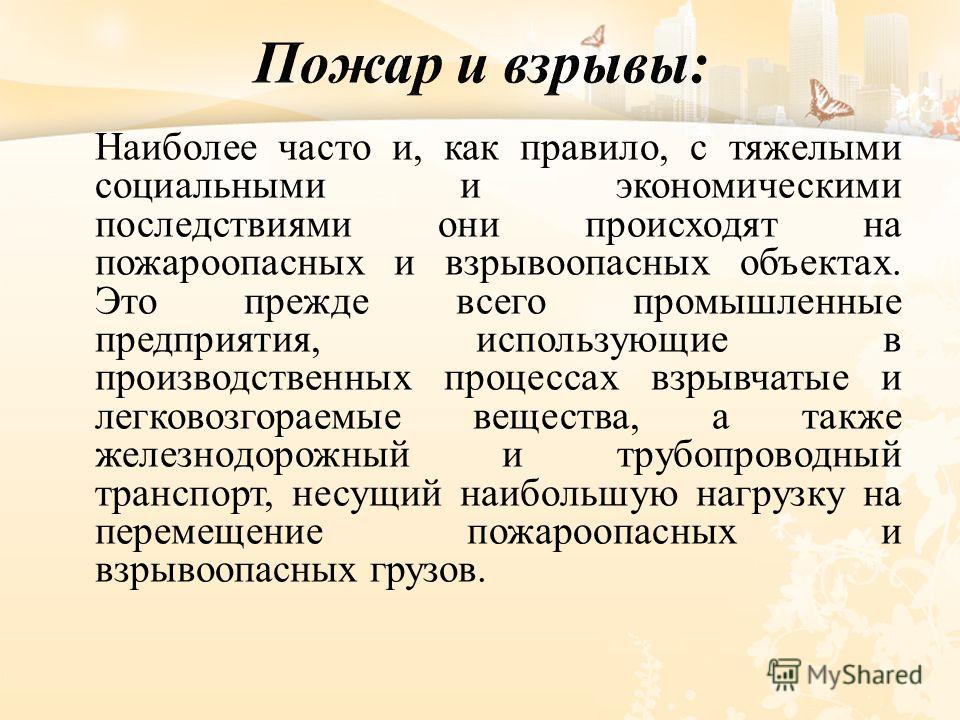 Пожар и взрывы:

Наиболее часто и, как правило, с тяжелыми социальными и экономическими последствиями они происходят на пожароопасных и взрывоопасных объектах. Это прежде всего промышленные предприятия, использующие в производственных процессах взрывчатые и легковозгораемые вещества, а также железнодорожный и трубопроводный транспорт, несущий наибольшую нагрузку на перемещение пожароопасных и взрывоопасных грузов.

MyShared